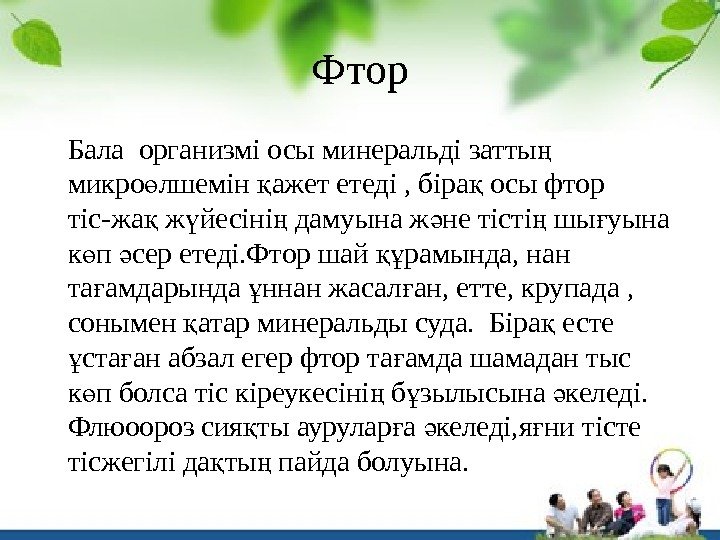 Фтор

Бала организмі осы минеральді заттың микроөлшемін қажет етеді , бірақ осы фтор тіс-жақ жүйесінің дамуына және тістің шығуына көп әсер етеді.Фтор шай құрамында, нан тағамдарында ұннан жасалған, етте, крупада , сонымен қатар минеральды суда. Бірақ есте ұстаған абзал егер фтор тағамда шамадан тыс көп болса тіс кіреукесінің бұзылысына әкеледі. Флюоороз сияқты ауруларға әкеледі,яғни тісте тісжегілі дақтың пайда болуына.